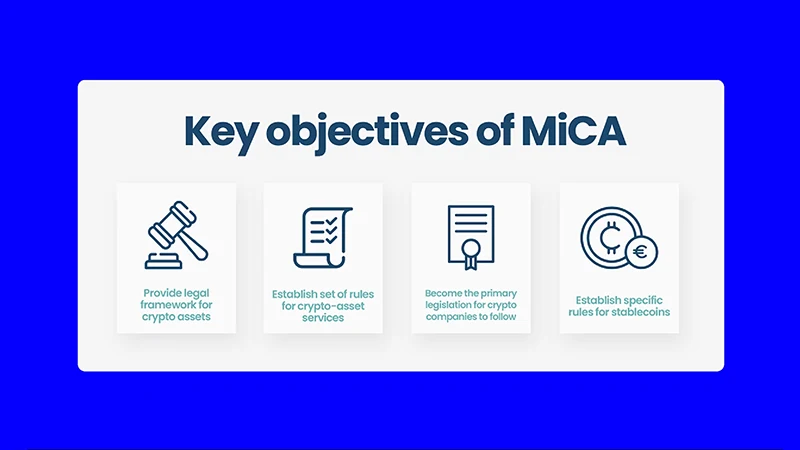 Key objectives of MiCA

Provide legal framework for crypto assets

Establish set of rules for crypto-asset services

Become the primary legislation for crypto companies to follow

Establish specific rules for stablecoins